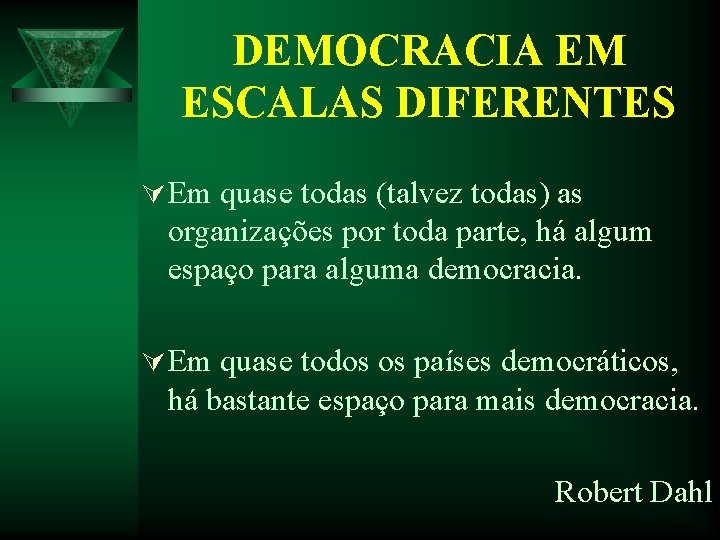 DEMOCRACIA EM ESCALAS DIFERENTES

Em quase todas (talvez todas) as organizações por toda parte, há algum espaço para alguma democracia.

Em quase todos os países democráticos, há bastante espaço para mais democracia.

Robert Dahl